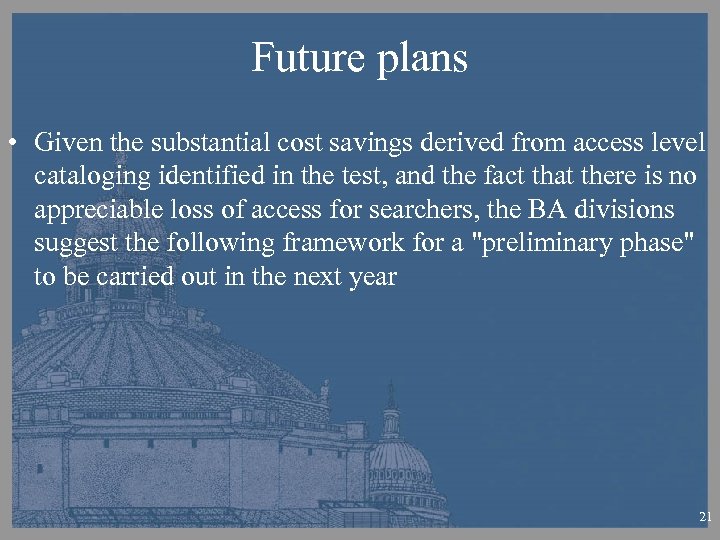 Future plans

• Given the substantial cost savings derived from access level cataloging identified in the test, and the fact that there is no appreciable loss of access for searchers, the BA divisions suggest the following framework for a "preliminary phase" to be carried out in the next year

21